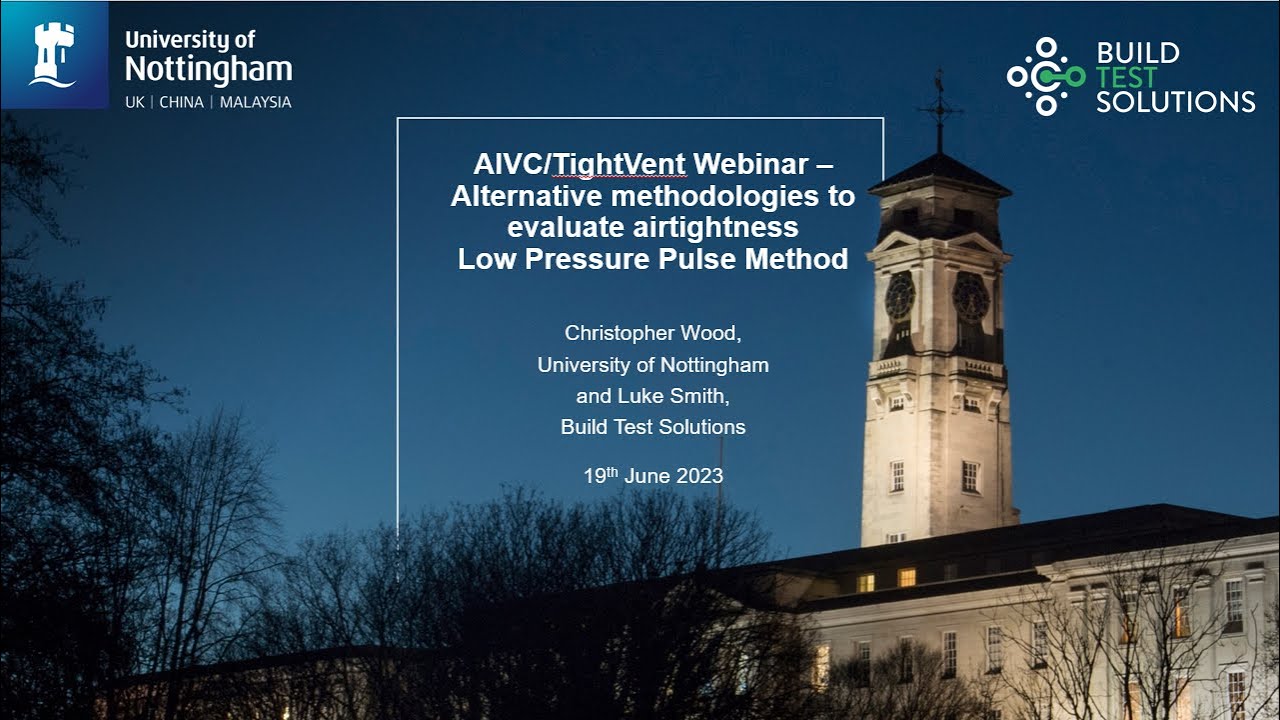 University of Nottingham
UK | CHINA | MALAYSIA

BUILD TEST SOLUTIONS

AIVC/TightVent Webinar – Alternative methodologies to evaluate airtightness
Low Pressure Pulse Method

Christopher Wood,
University of Nottingham
and Luke Smith,
Build Test Solutions

19$^{th}$ June 2023